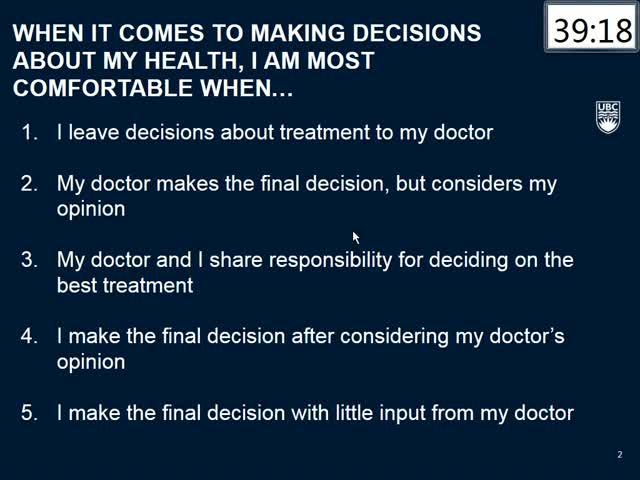 WHEN IT COMES TO MAKING DECISIONS ABOUT MY HEALTH, I AM MOST COMFORTABLE WHEN…

39:18

UBC

1. I leave decisions about treatment to my doctor

2. My doctor makes the final decision, but considers my opinion

3. My doctor and I share responsibility for deciding on the best treatment

4. I make the final decision after considering my doctor's opinion

5. I make the final decision with little input from my doctor

2